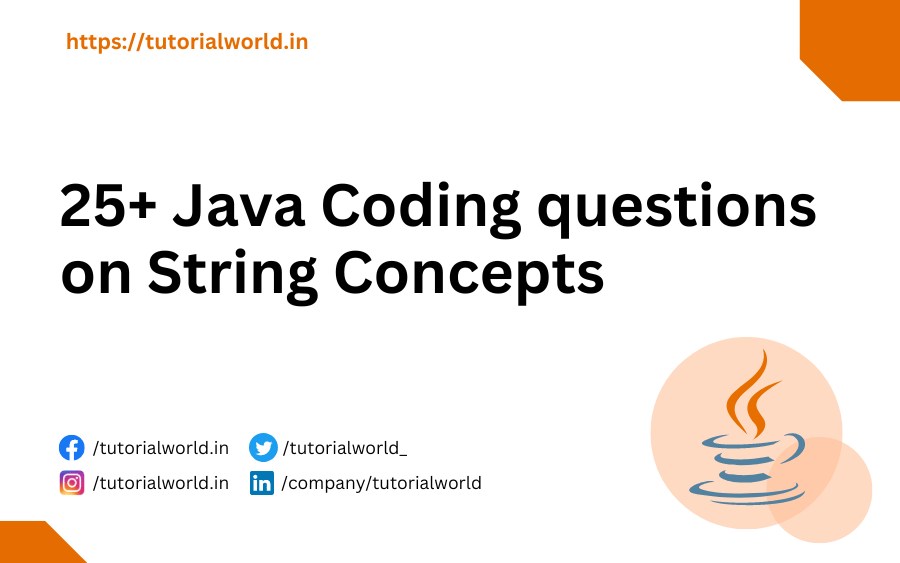 https://tutorialworld.in

25+ Java Coding questions on String Concepts

/tutorialworld.in
/tutorialworld_
/tutorialworld.in
/company/tutorialworld